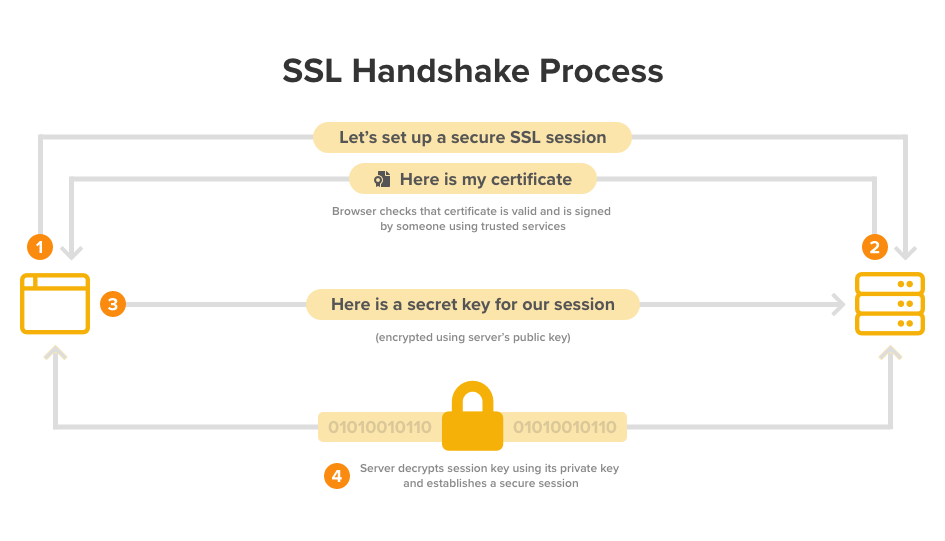 SSL Handshake Process

Let's set up a secure SSL session

Here is my certificate

Browser checks that certificate is valid and is signed by someone using trusted services

1

2

3

Here is a secret key for our session

(encrypted using server's public key)

01010010110 01010010110

4

Server decrypts session key using its private key and establishes a secure session